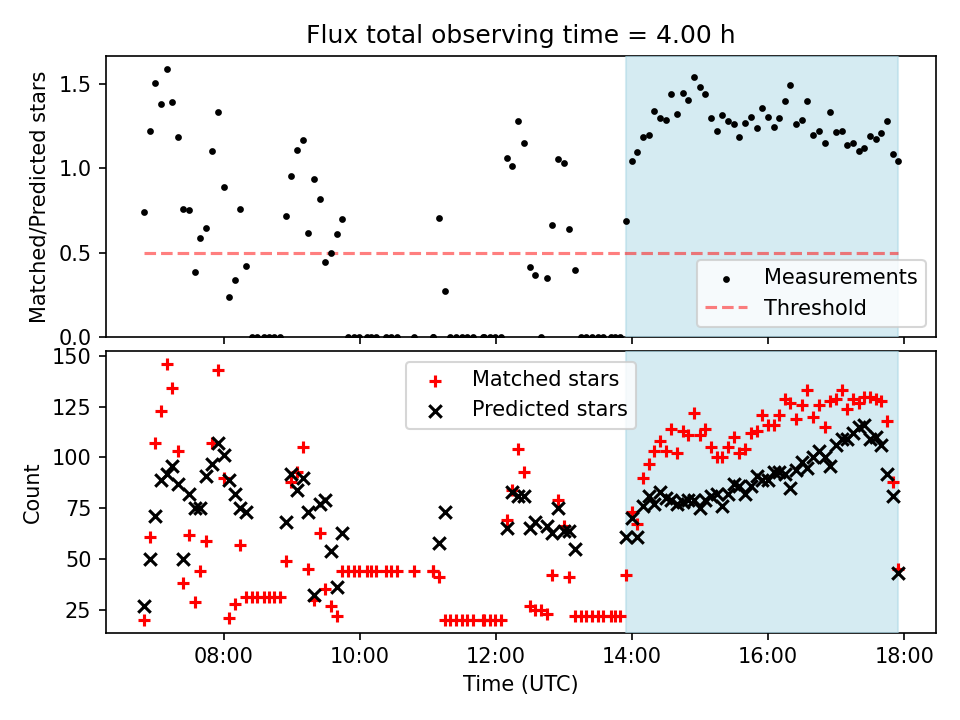 Flux total observing time = 4.00 h

Matched/Predicted stars

1.5
1.0
0.5
0.0

Measurements
Threshold

Count

150
125
100
75
50
25

Matched stars
Predicted stars

08:00
10:00
12:00
14:00
16:00
18:00

Time (UTC)